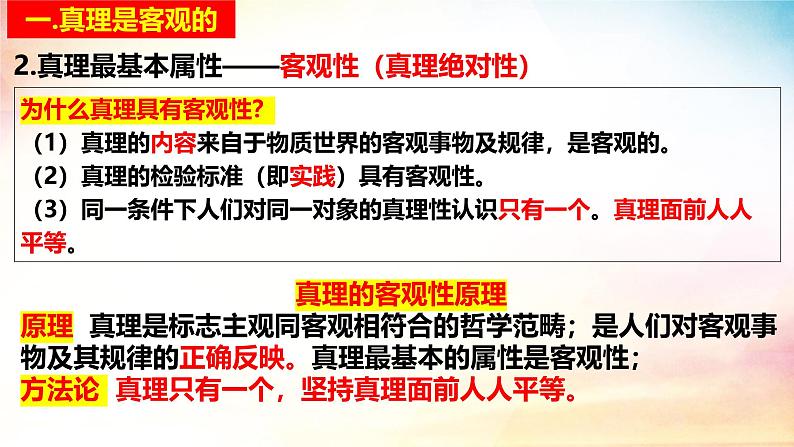 一.真理是客观的

2.真理最基本属性——客观性（真理绝对性）

为什么真理具有客观性？

（1）真理的内容来自于物质世界的客观事物及规律，是客观的。

（2）真理的检验标准（即实践）具有客观性。

（3）同一条件下人们对同一对象的真理性认识只有一个。真理面前人人平等。

真理的客观性原理

原理 真理是标志主观同客观相符合的哲学范畴；是人们对客观事物及其规律的正确反映。真理最基本的属性是客观性；

方法论 真理只有一个，坚持真理面前人人平等。